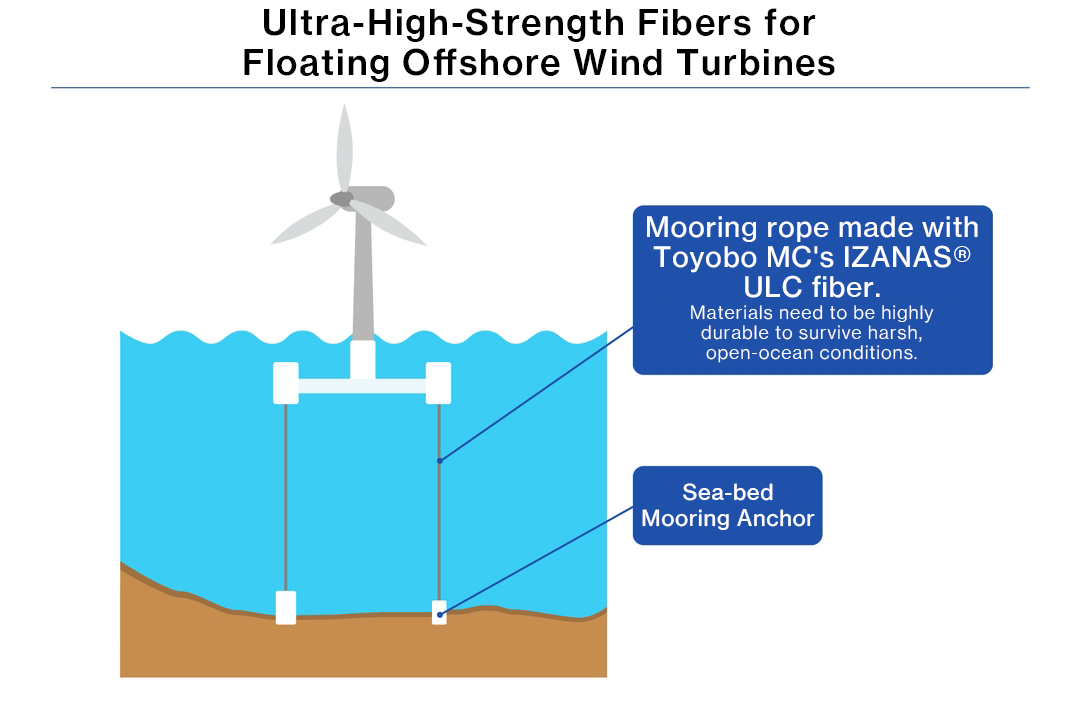 Ultra-High-Strength Fibers for Floating Offshore Wind Turbines

Mooring rope made with Toyobo MC's IZANAS® ULC fiber.
Materials need to be highly durable to survive harsh, open-ocean conditions.

Sea-bed Mooring Anchor